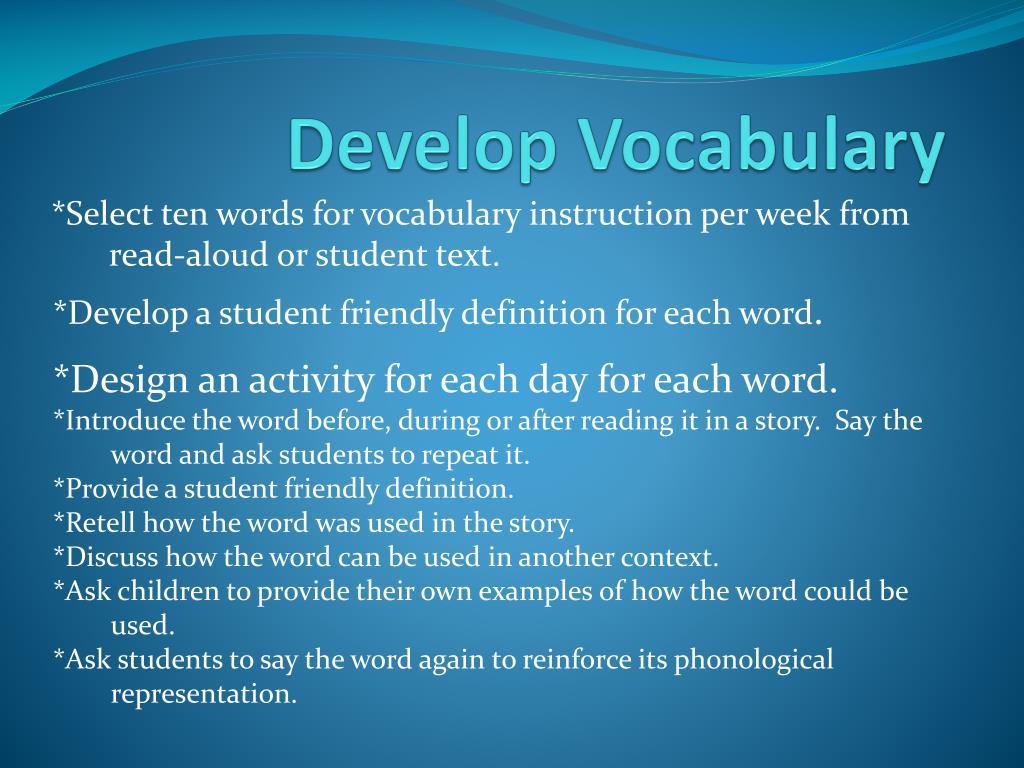 Develop Vocabulary

*Select ten words for vocabulary instruction per week from read-aloud or student text.

*Develop a student friendly definition for each word.

*Design an activity for each day for each word.
*Introduce the word before, during or after reading it in a story. Say the word and ask students to repeat it.
*Provide a student friendly definition.
*Retell how the word was used in the story.
*Discuss how the word can be used in another context.
*Ask children to provide their own examples of how the word could be used.
*Ask students to say the word again to reinforce its phonological representation.